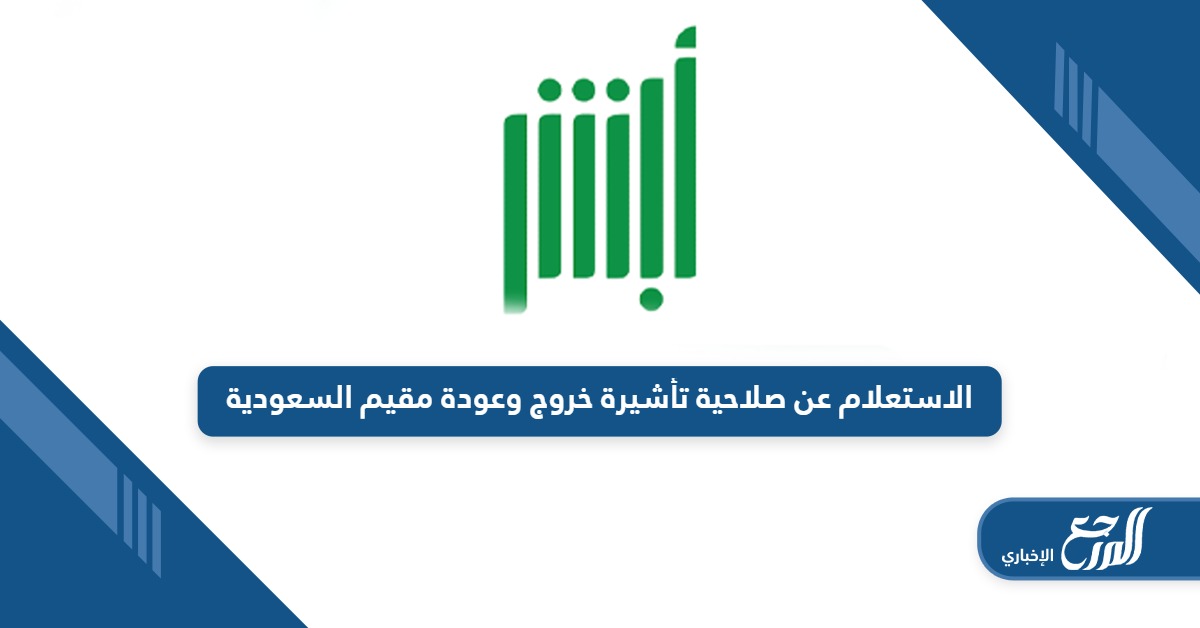 أبشر

الاستعلام عن صلاحية تأشيرة خروج وعودة مقيم السعودية

المرجع الإخباري